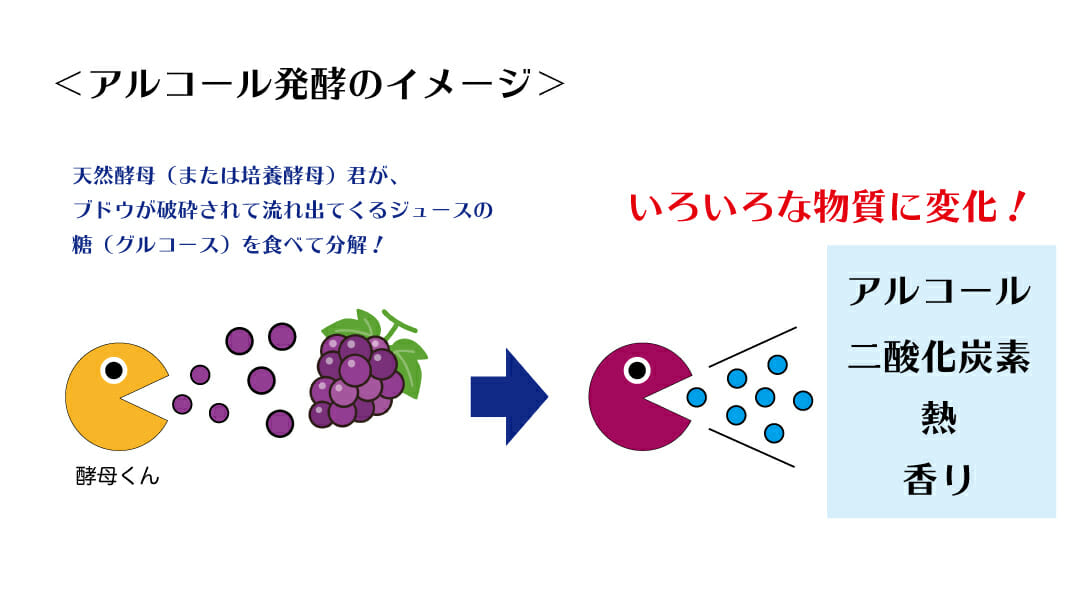 ＜アルコール発酵のイメージ＞

天然酵母（または培養酵母）君が、ブドウが破砕されて流れ出てくるジュースの糖（グルコース）を食べて分解！

いろいろな物質に変化！

酵母くん

アルコール
二酸化炭素
熱
香り